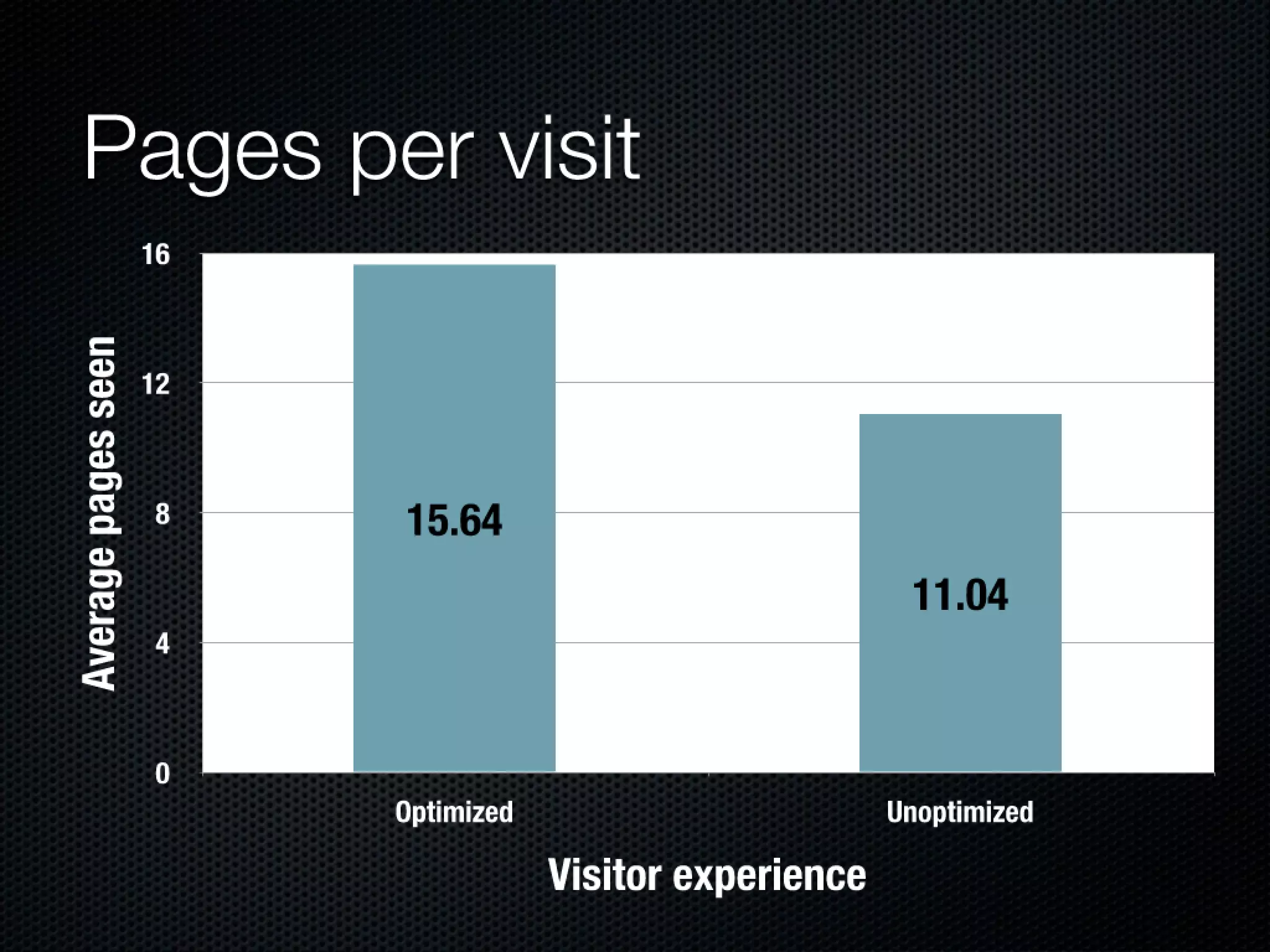 Pages per visit

Average pages seen

16
12
8
4
0

15.64
11.04

Optimized
Unoptimized

Visitor experience